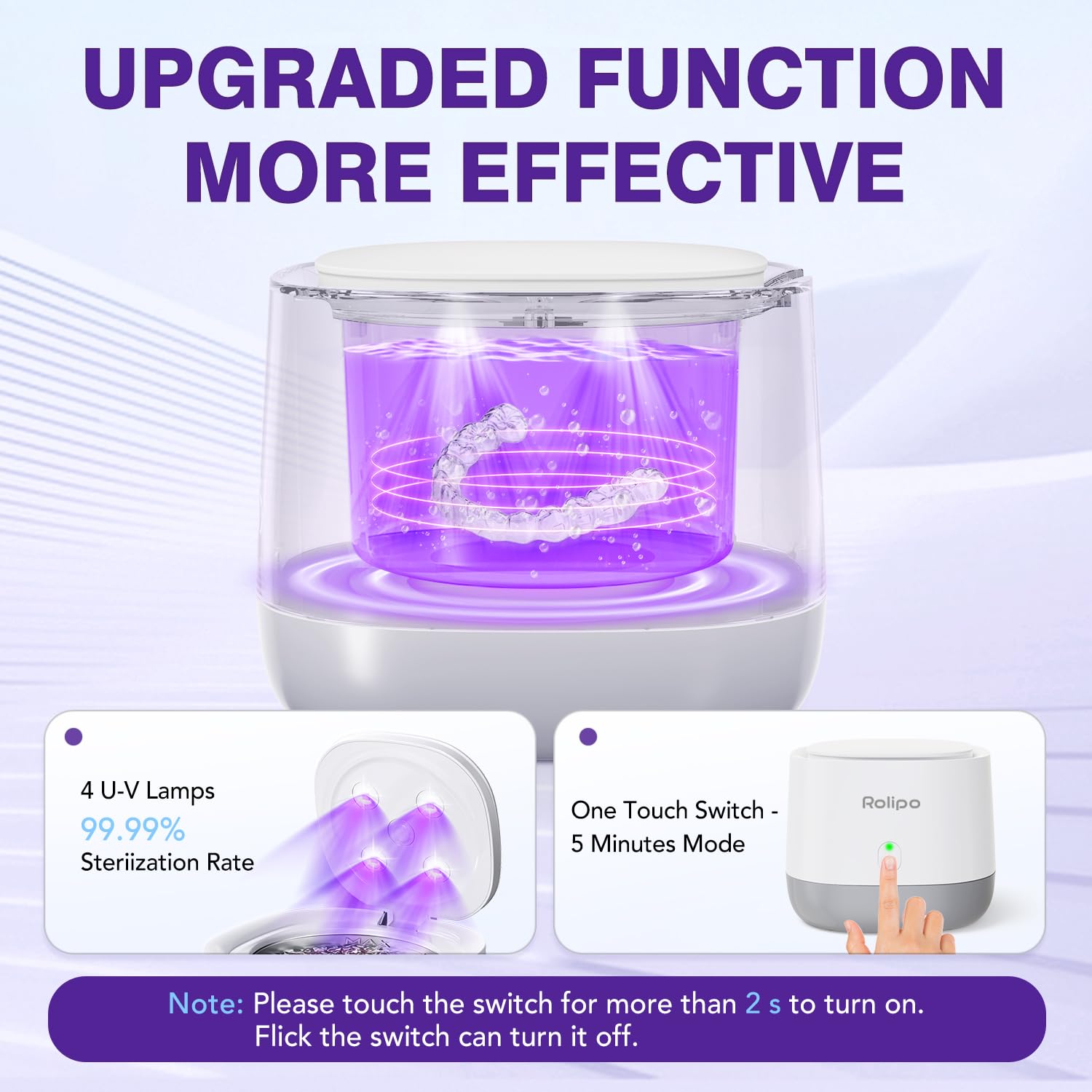 UPGRADED FUNCTION MORE EFFECTIVE

4 U-V Lamps
99.99%
Steriization Rate

MAX

One Touch Switch - 5 Minutes Mode

Rolipo

Note: Please touch the switch for more than 2 s to turn on.
Flick the switch can turn it off.